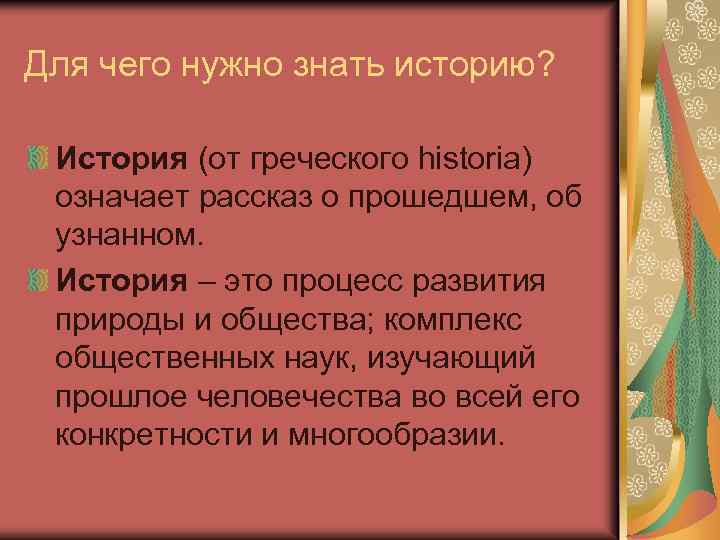 Для чего нужно знать историю?

История (от греческого historia) означает рассказ о прошедшем, об узнанном.

История – это процесс развития природы и общества; комплекс общественных наук, изучающий прошлое человечества во всей его конкретности и многообразии.